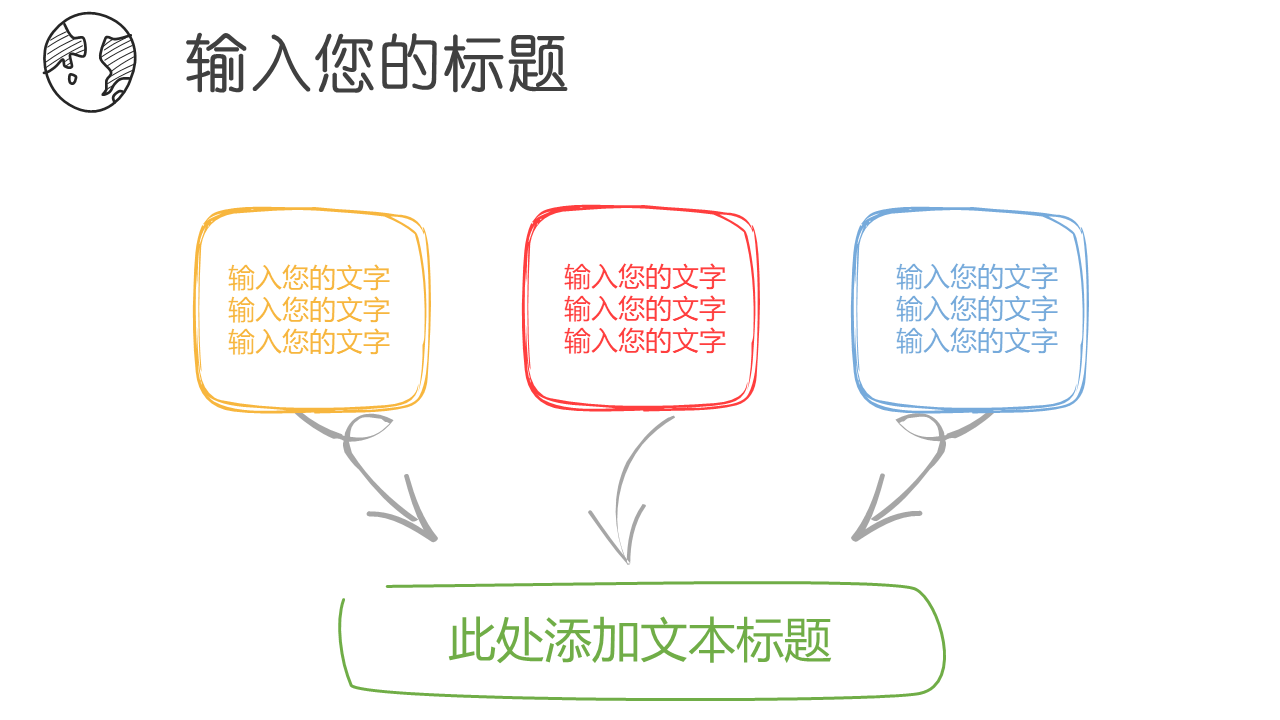 输入您的标题

输入您的文字
输入您的文字
输入您的文字

输入您的文字
输入您的文字
输入您的文字

输入您的文字
输入您的文字
输入您的文字

此处添加文本标题